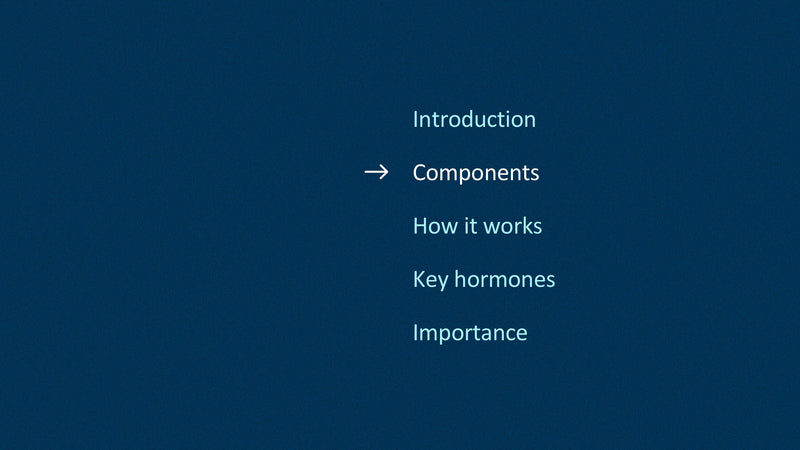 Introduction

→ Components

How it works

Key hormones

Importance